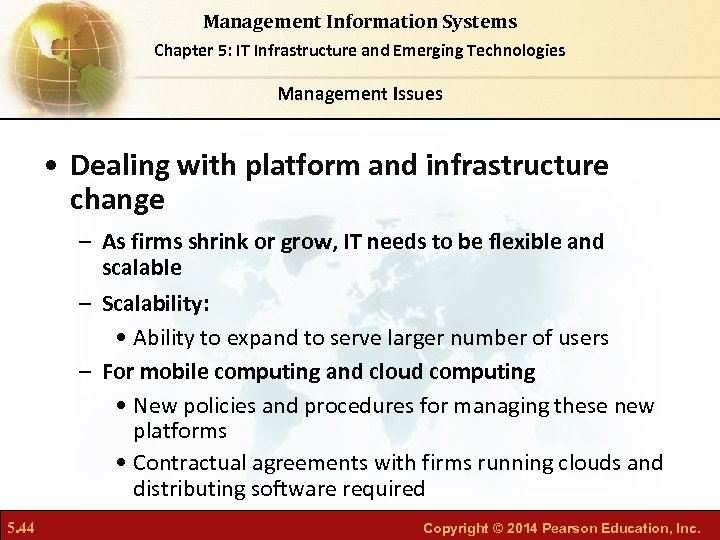 Management Information Systems

Chapter 5: IT Infrastructure and Emerging Technologies

Management Issues

• Dealing with platform and infrastructure change

– As firms shrink or grow, IT needs to be flexible and scalable

– Scalability:

• Ability to expand to serve larger number of users

– For mobile computing and cloud computing

• New policies and procedures for managing these new platforms

• Contractual agreements with firms running clouds and distributing software required

5.44

Copyright © 2014 Pearson Education, Inc.